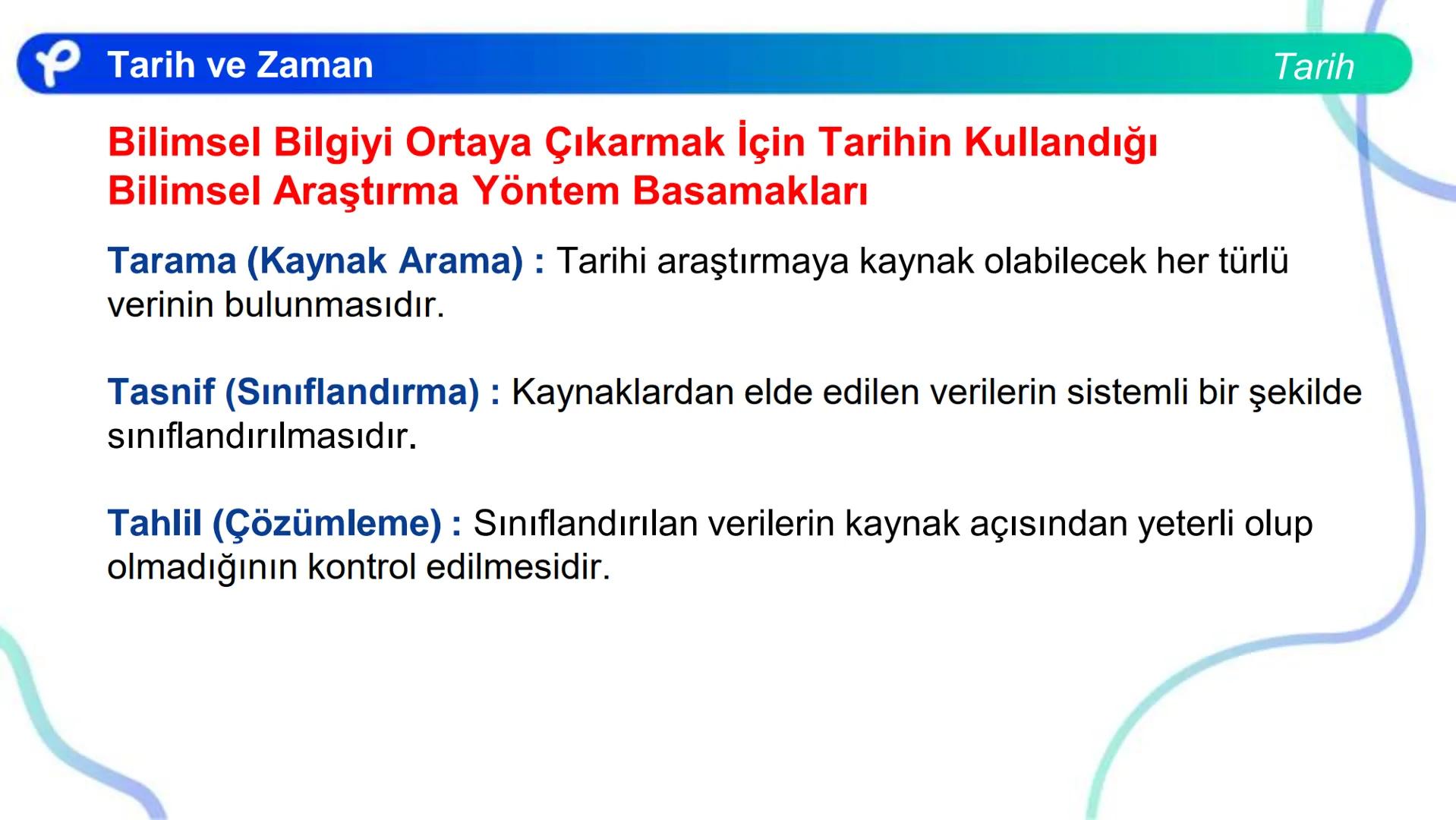 Tarih ve Zaman

Tarih

Bilimsel Bilgiyi Ortaya Çıkarmak İçin Tarihin Kullandığı Bilimsel Araştırma Yöntem Basamakları

Tarama (Kaynak Arama) : Tarihi araştırmaya kaynak olabilecek her türlü verinin bulunmasıdır.

Tasnif (Sınıflandırma) : Kaynaklardan elde edilen verilerin sistemli bir şekilde sınıflandırılmasıdır.

Tahlil (Çözümleme) : Sınıflandırılan verilerin kaynak açısından yeterli olup olmadığının kontrol edilmesidir.